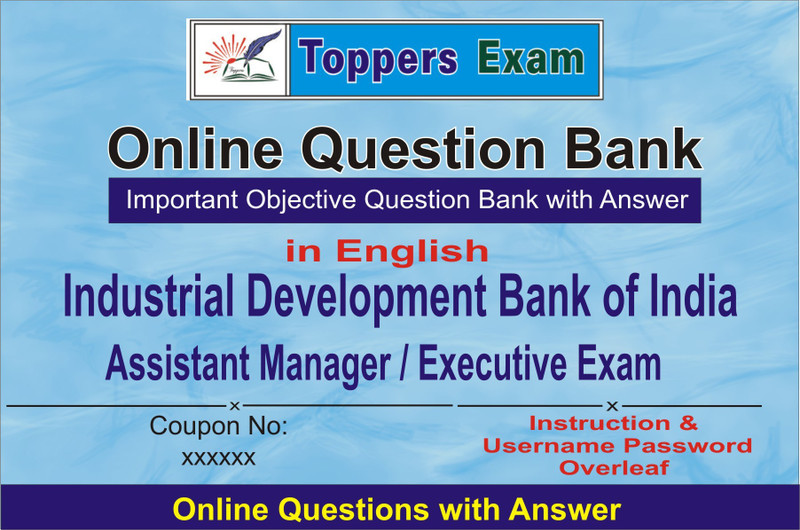 Toppers Exam

Online Question Bank

Important Objective Question Bank with Answer

in English

Industrial Development Bank of India

Assistant Manager / Executive Exam

Coupon No:
xxxxxx

Instruction & Username Password Overleaf

Online Questions with Answer